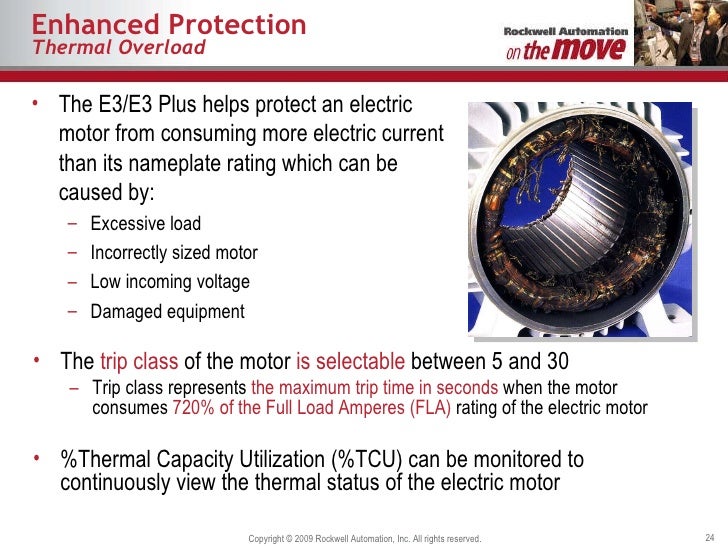 Enhanced Protection
Thermal Overload

Rockwell Automation
on the move

• The E3/E3 Plus helps protect an electric motor from consuming more electric current than its nameplate rating which can be caused by:
– Excessive load
– Incorrectly sized motor
– Low incoming voltage
– Damaged equipment

• The trip class of the motor is selectable between 5 and 30
– Trip class represents the maximum trip time in seconds when the motor consumes 720% of the Full Load Amperes (FLA) rating of the electric motor

• %Thermal Capacity Utilization (%TCU) can be monitored to continuously view the thermal status of the electric motor

Copyright © 2009 Rockwell Automation, Inc. All rights reserved.

24